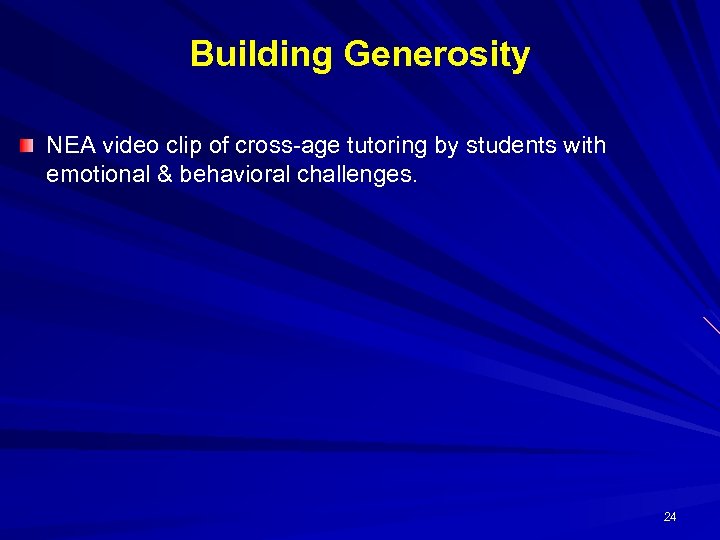 Building Generosity

NEA video clip of cross-age tutoring by students with emotional & behavioral challenges.

24